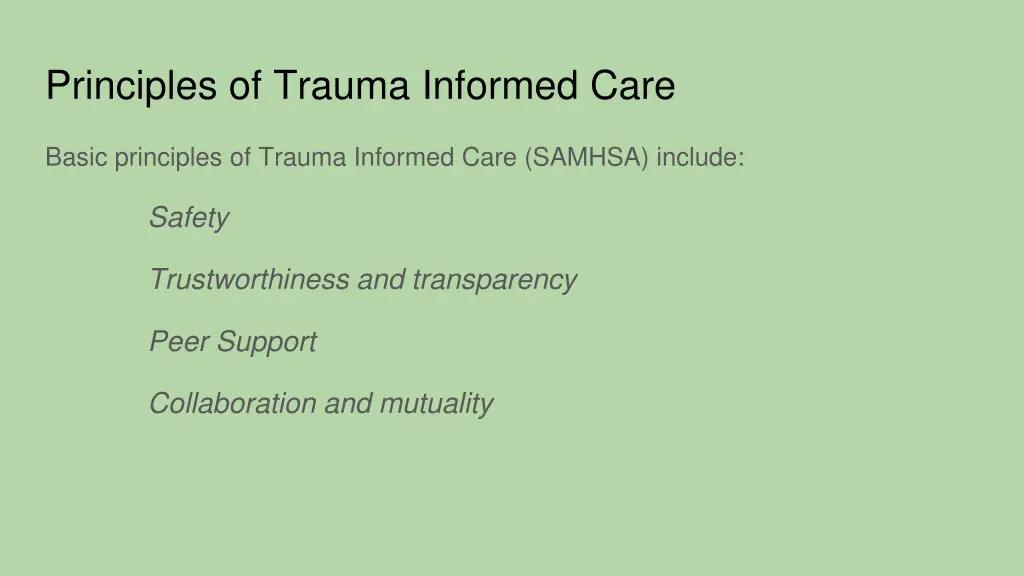 Principles of Trauma Informed Care

Basic principles of Trauma Informed Care (SAMHSA) include:

Safety

Trustworthiness and transparency

Peer Support

Collaboration and mutuality